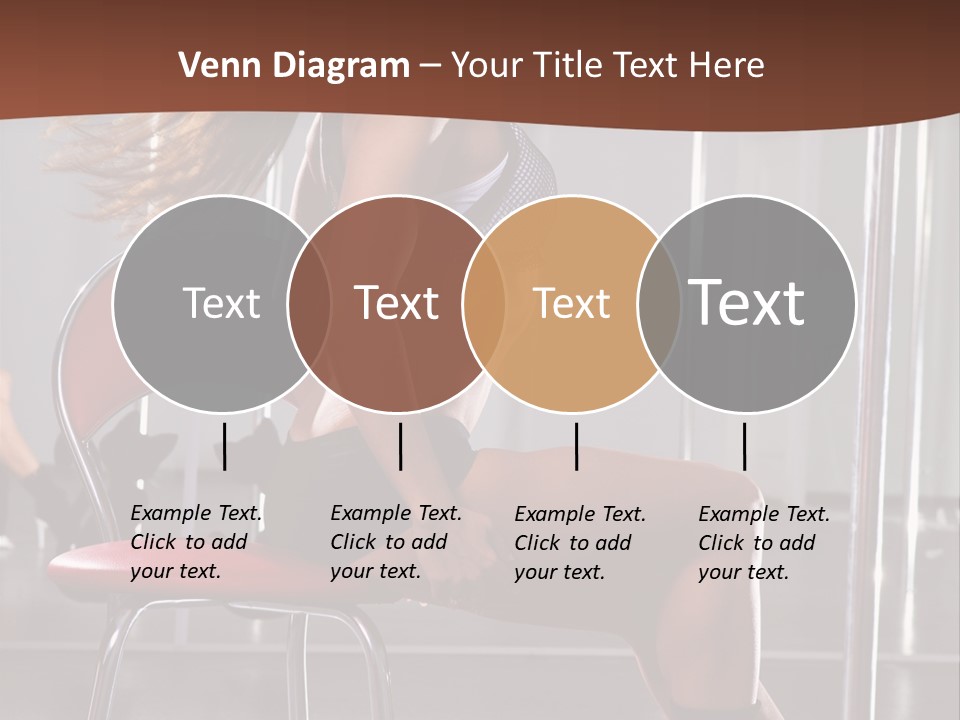 Venn Diagram – Your Title Text Here

Text

Text

Text

Text

Example Text. Click to add your text.

Example Text. Click to add your text.

Example Text. Click to add your text.

Example Text. Click to add your text.